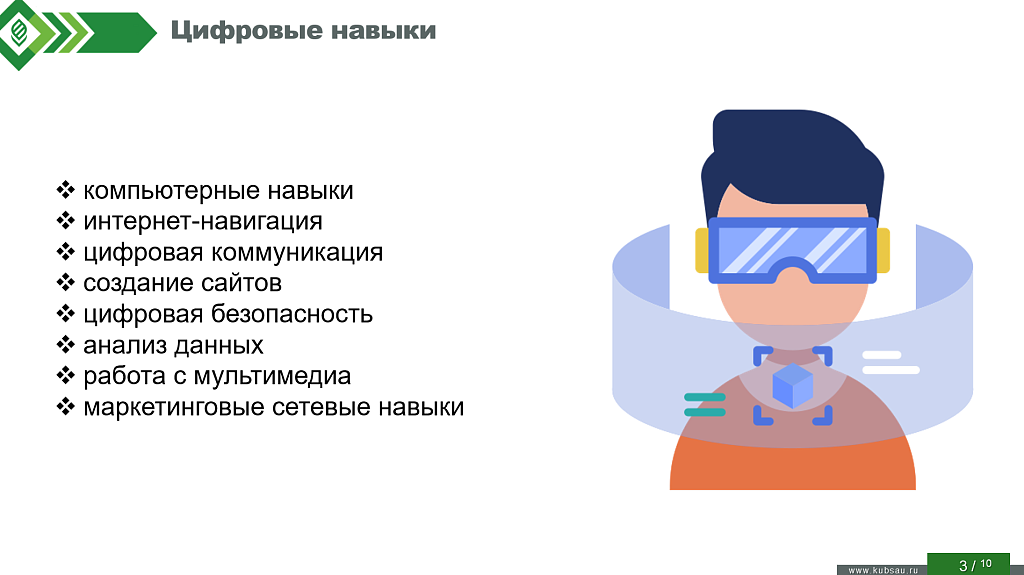 Цифровые навыки

❖ компьютерные навыки
❖ интернет-навигация
❖ цифровая коммуникация
❖ создание сайтов
❖ цифровая безопасность
❖ анализ данных
❖ работа с мультимедиа
❖ маркетинговые сетевые навыки

www.kubsau.ru 3 / 10